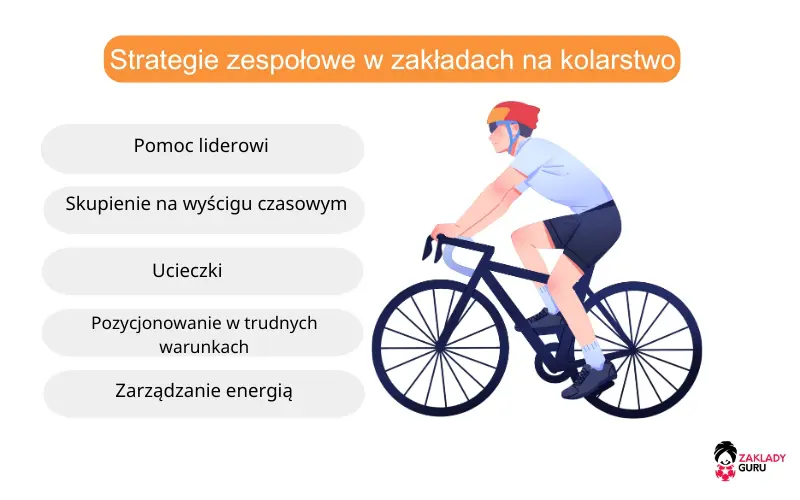 Strategie zespołowe w zakładach na kolarstwo

Pomoc liderowi

Skupienie na wyścigu czasowym

Ucieczki

Pozycjonowanie w trudnych warunkach

Zarządzanie energią

ZAKLADY GURU